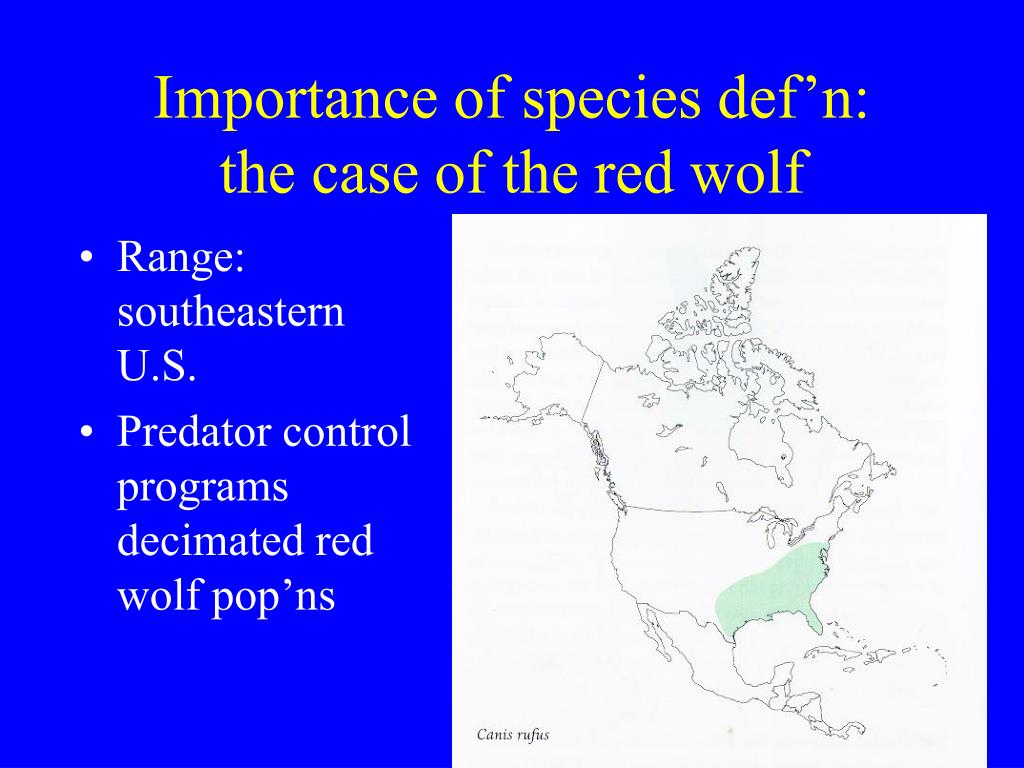 Importance of species def’n: the case of the red wolf

• Range: southeastern U.S.
• Predator control programs decimated red wolf pop’ns

Canis rufus